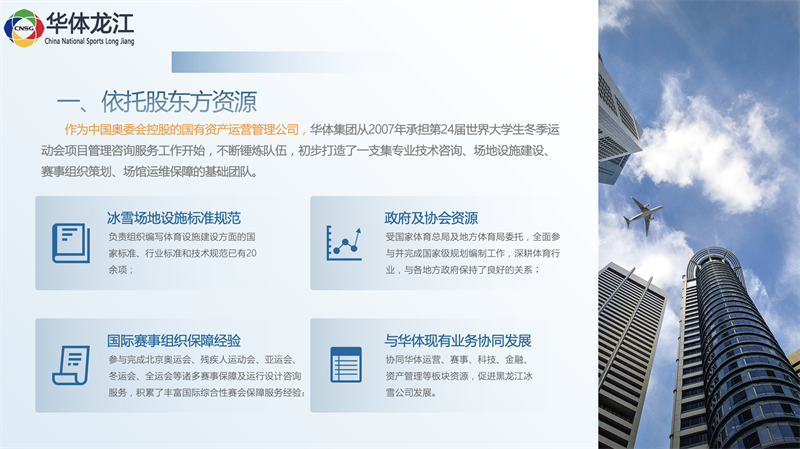 CNSG 华体龙江
China National Sports Long Jiang

一、依托股东方资源

作为中国奥委会控股的国有资产运营管理公司，华体集团从2007年承担第24届世界大学生冬季运动会项目管理咨询服务工作开始，不断锤炼队伍，初步打造了一支集专业技术咨询、场地设施建设、赛事组织策划、场馆运维保障的基础团队。

冰雪场地设施标准规范
负责组织编写体育设施建设方面的国家标准、行业标准和技术规范已有20余项；

政府及协会资源
受国家体育总局及地方体育局委托，全面参与并完成国家级规划编制工作，深耕体育行业，与各地方政府保持了良好的关系；

国际赛事组织保障经验
参与完成北京奥运会、残疾人运动会、亚运会、冬运会、全运会等诸多赛事保障及运行设计咨询服务，积累了丰富国际综合性赛会保障服务经验；

与华体现有业务协同发展
协同华体运营、赛事、科技、金融、资产管理等板块资源，促进黑龙江冰雪公司发展。